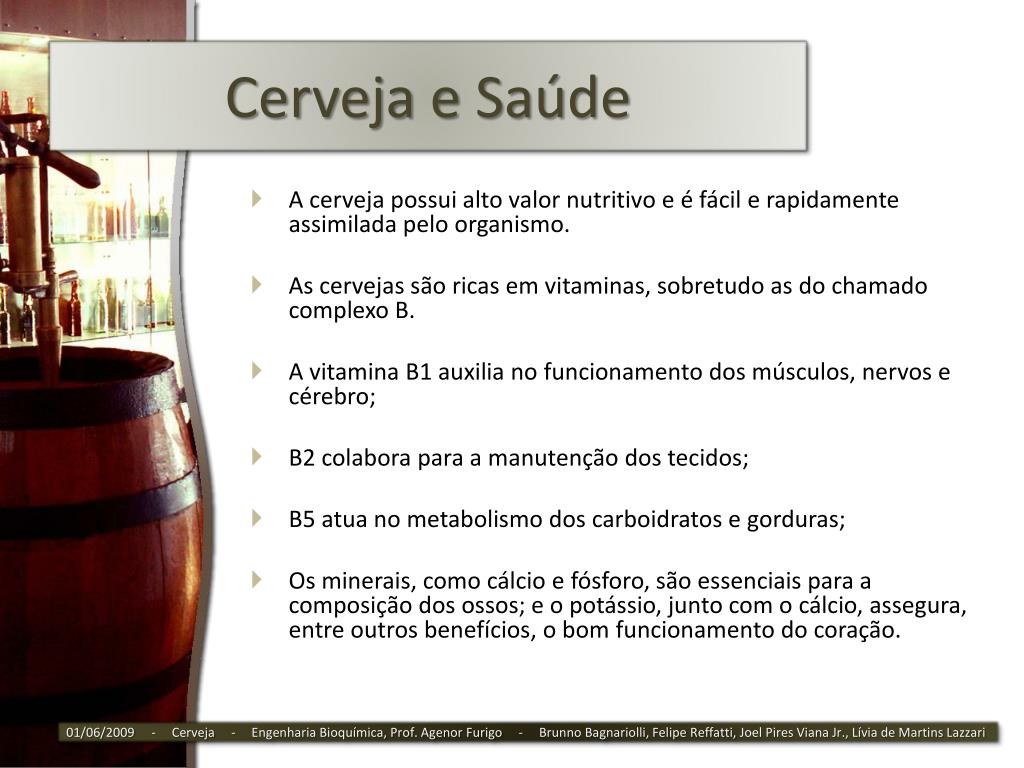 Cerveja e Saúde

A cerveja possui alto valor nutritivo e é fácil e rapidamente assimilada pelo organismo.

As cervejas são ricas em vitaminas, sobretudo as do chamado complexo B.

A vitamina B1 auxilia no funcionamento dos músculos, nervos e cérebro;

B2 colabora para a manutenção dos tecidos;

B5 atua no metabolismo dos carboidratos e gorduras;

Os minerais, como cálcio e fósforo, são essenciais para a composição dos ossos; e o potássio, junto com o cálcio, assegura, entre outros benefícios, o bom funcionamento do coração.

01/06/2009 - Cerveja - Engenharia Bioquímica, Prof. Agenor Furigo - Brunno Bagnariolli, Felipe Reffatti, Joel Pires Viana Jr., Lívia de Martins Lazzari